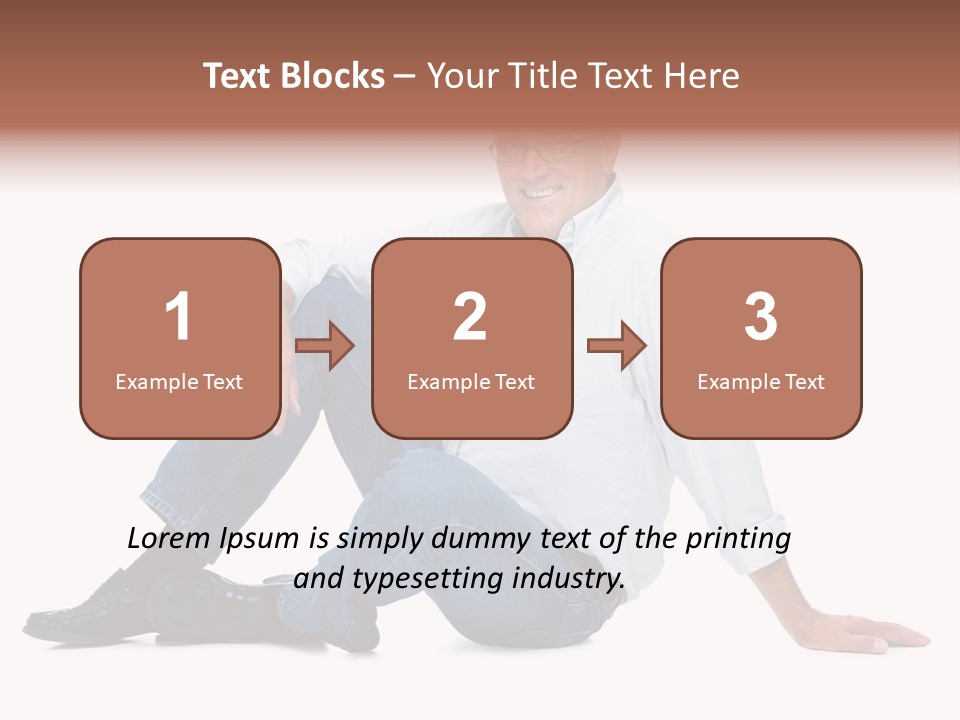 Text Blocks – Your Title Text Here

1
Example Text

2
Example Text

3
Example Text

Lorem Ipsum is simply dummy text of the printing and typesetting industry.